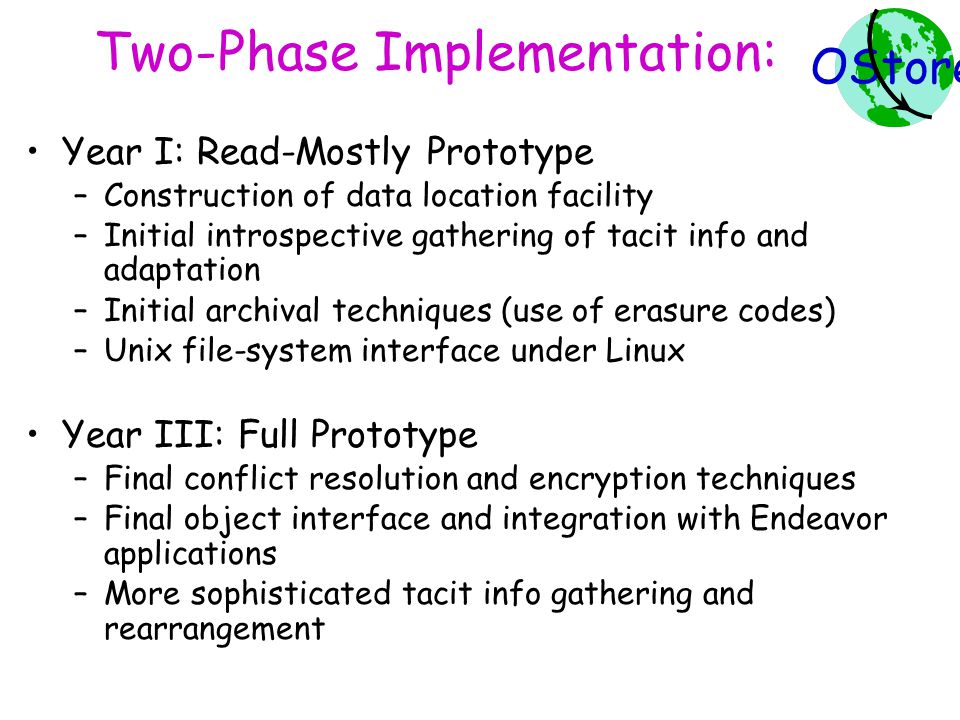 Two-Phase Implementation:

OStore

• Year I: Read-Mostly Prototype
– Construction of data location facility
– Initial introspective gathering of tacit info and adaptation
– Initial archival techniques (use of erasure codes)
– Unix file-system interface under Linux

• Year III: Full Prototype
– Final conflict resolution and encryption techniques
– Final object interface and integration with Endeavor applications
– More sophisticated tacit info gathering and rearrangement